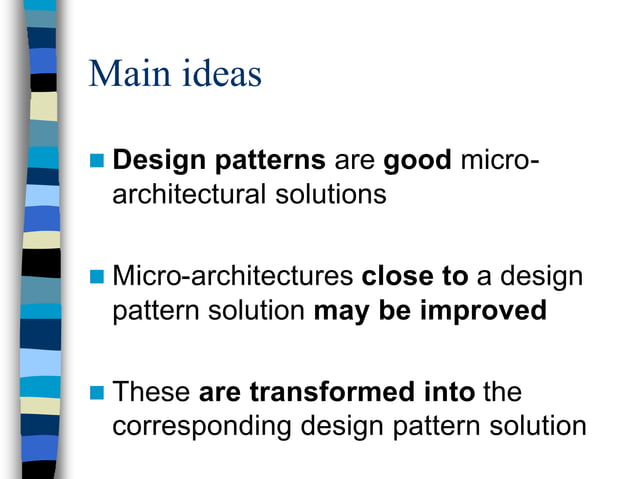 Main ideas

Design patterns are good micro-architectural solutions

Micro-architectures close to a design pattern solution may be improved

These are transformed into the corresponding design pattern solution